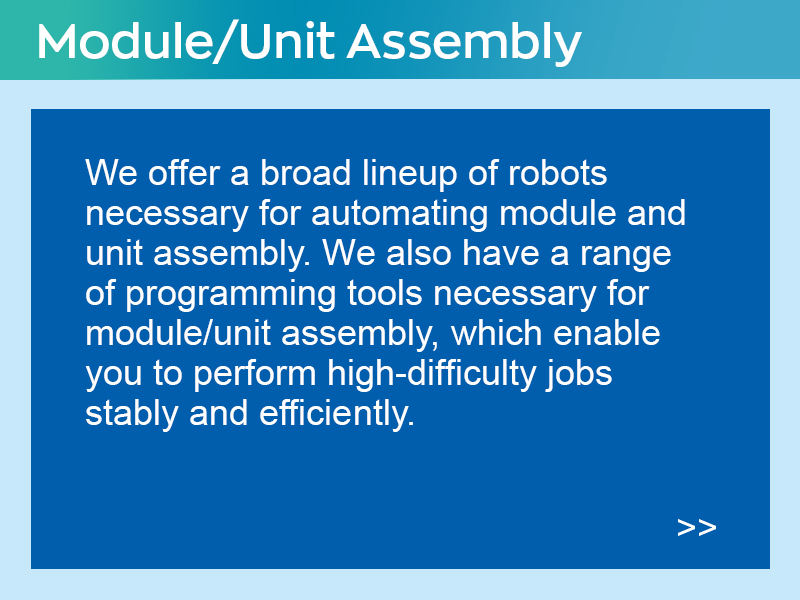 Module/Unit Assembly

We offer a broad lineup of robots necessary for automating module and unit assembly. We also have a range of programming tools necessary for module/unit assembly, which enable you to perform high-difficulty jobs stably and efficiently.

>>